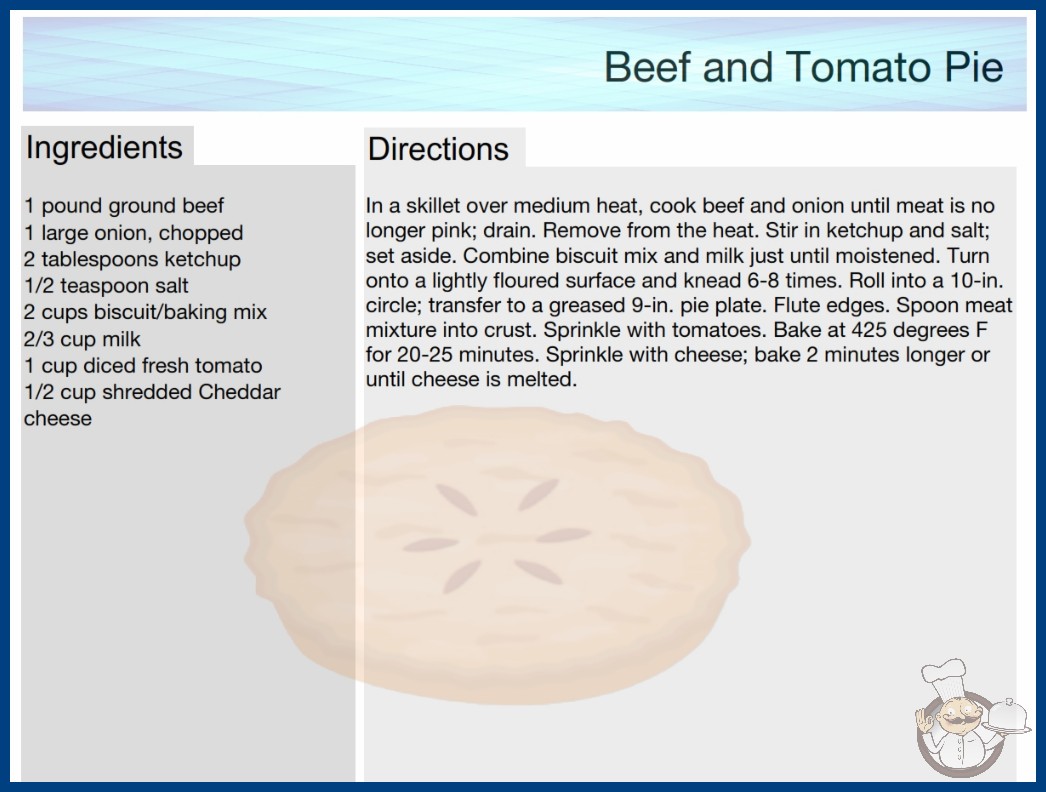 Beef and Tomato Pie

Ingredients

1 pound ground beef
1 large onion, chopped
2 tablespoons ketchup
1/2 teaspoon salt
2 cups biscuit/baking mix
2/3 cup milk
1 cup diced fresh tomato
1/2 cup shredded Cheddar cheese

Directions

In a skillet over medium heat, cook beef and onion until meat is no longer pink; drain. Remove from the heat. Stir in ketchup and salt; set aside. Combine biscuit mix and milk just until moistened. Turn onto a lightly floured surface and knead 6-8 times. Roll into a 10-in. circle; transfer to a greased 9-in. pie plate. Flute edges. Spoon meat mixture into crust. Sprinkle with tomatoes. Bake at 425 degrees F for 20-25 minutes. Sprinkle with cheese; bake 2 minutes longer or until cheese is melted.